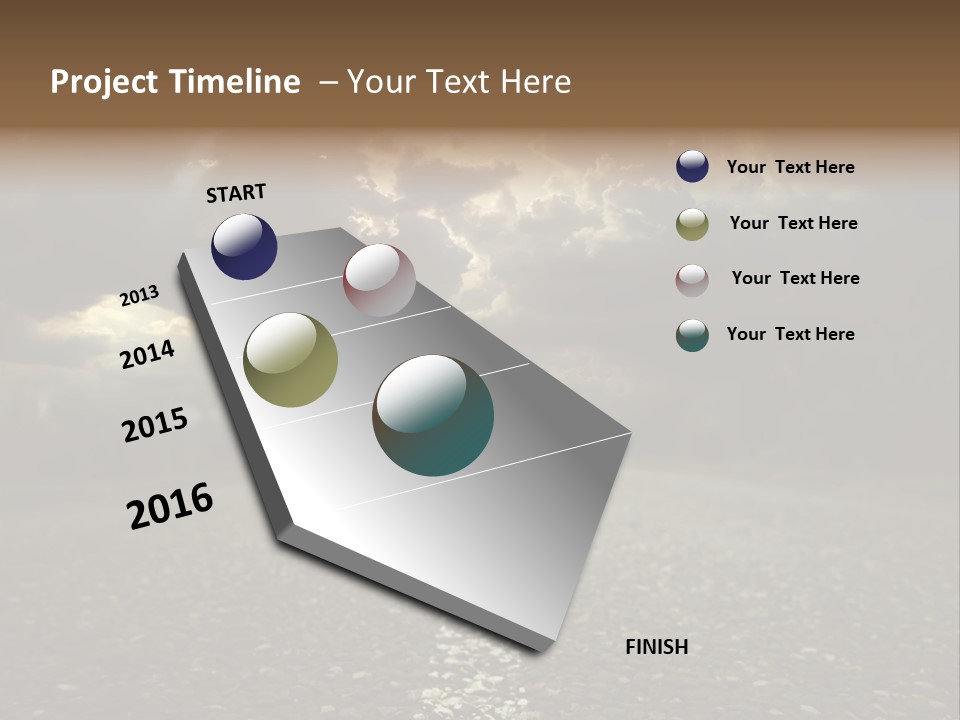 Project Timeline – Your Text Here

START

2013

2014

2015

2016

FINISH

Your Text Here

Your Text Here

Your Text Here

Your Text Here